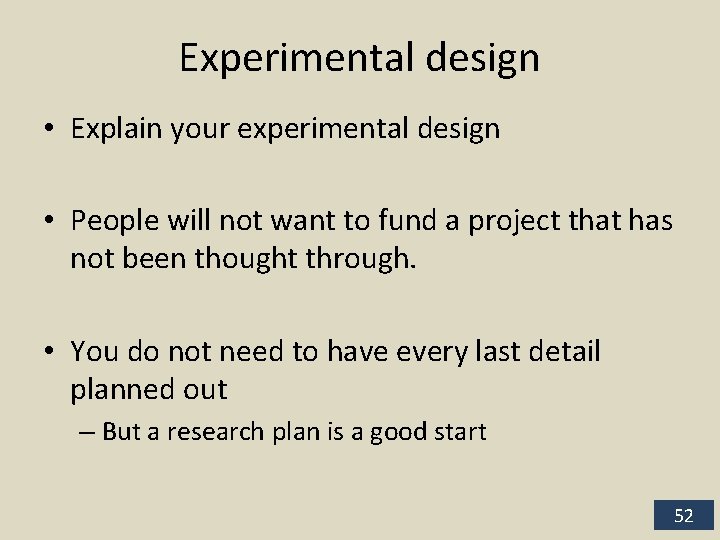 Experimental design

• Explain your experimental design

• People will not want to fund a project that has not been thought through.

• You do not need to have every last detail planned out

– But a research plan is a good start

52